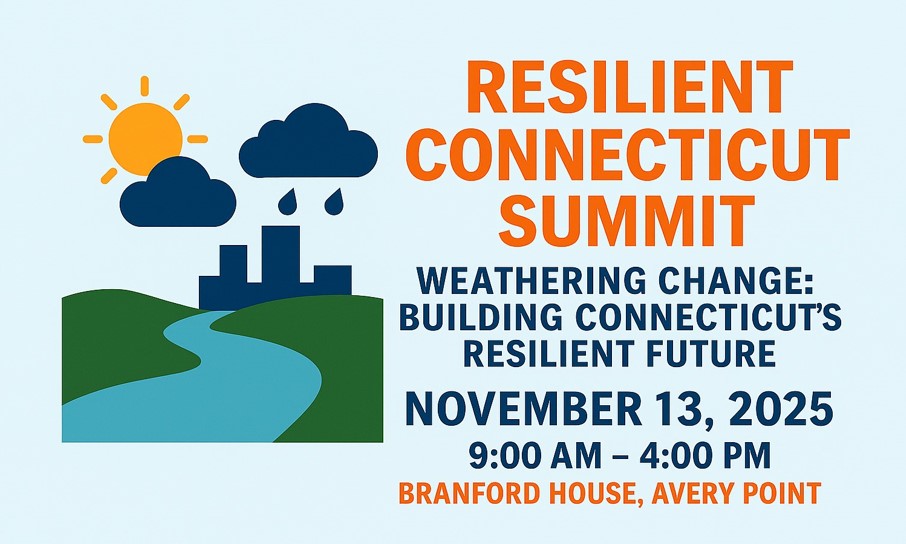 RESILIENT CONNECTICUT SUMMIT

WEATHERING CHANGE: BUILDING CONNECTICUT'S RESILIENT FUTURE

NOVEMBER 13, 2025

9:00 AM – 4:00 PM

BRANFORD HOUSE, AVERY POINT